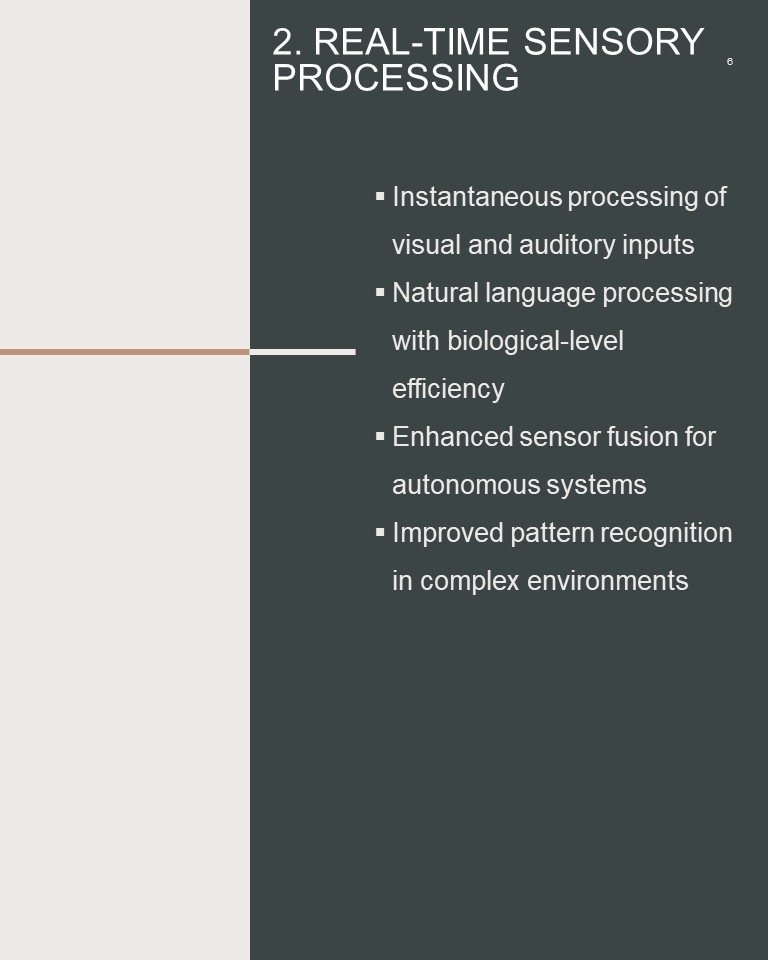 2. REAL-TIME SENSORY PROCESSING

6

▪ Instantaneous processing of visual and auditory inputs
▪ Natural language processing with biological-level efficiency
▪ Enhanced sensor fusion for autonomous systems
▪ Improved pattern recognition in complex environments